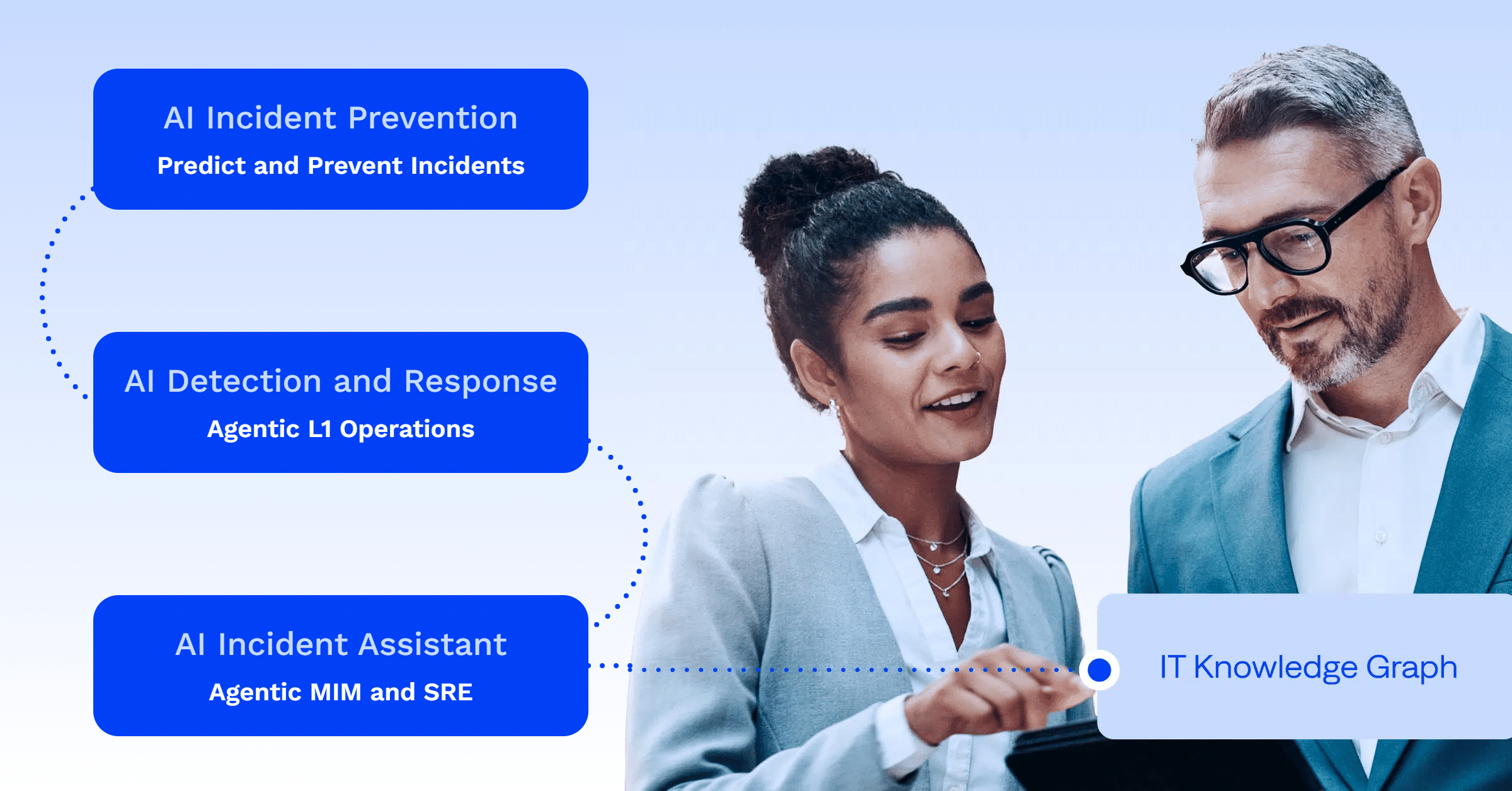 AI Incident Prevention
Predict and Prevent Incidents

AI Detection and Response
Agentic L1 Operations

AI Incident Assistant
Agentic MIM and SRE

IT Knowledge Graph